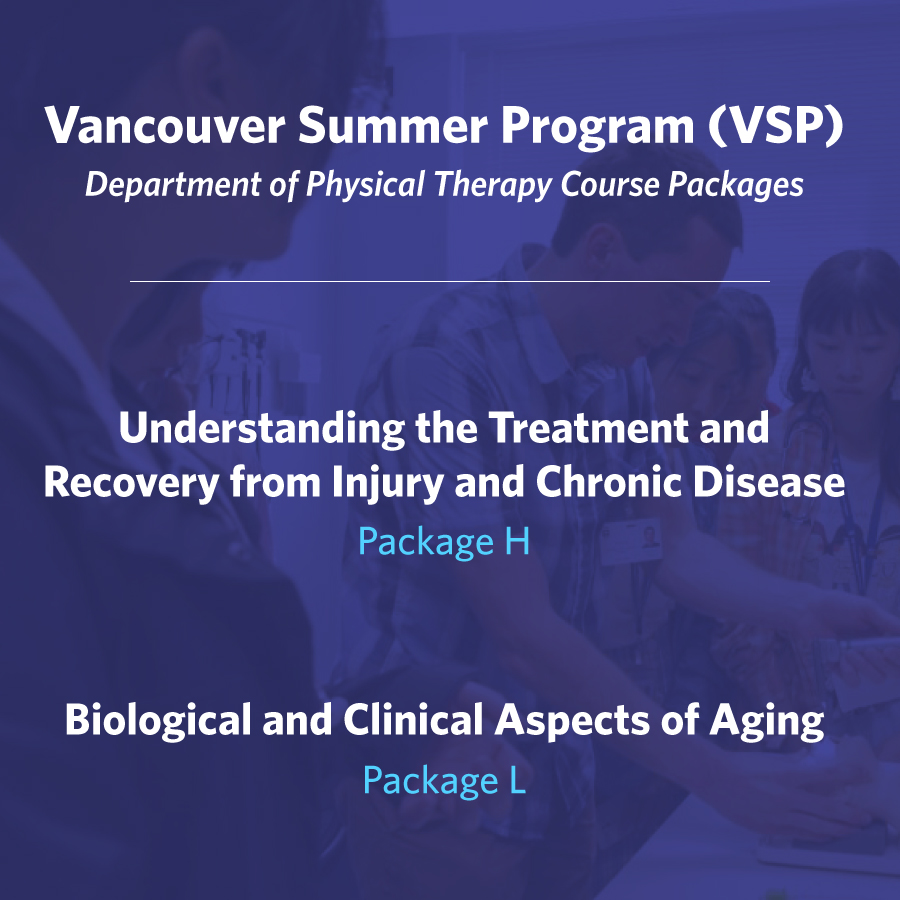 Vancouver Summer Program (VSP)
Department of Physical Therapy Course Packages

Understanding the Treatment and Recovery from Injury and Chronic Disease
Package H

Biological and Clinical Aspects of Aging
Package L